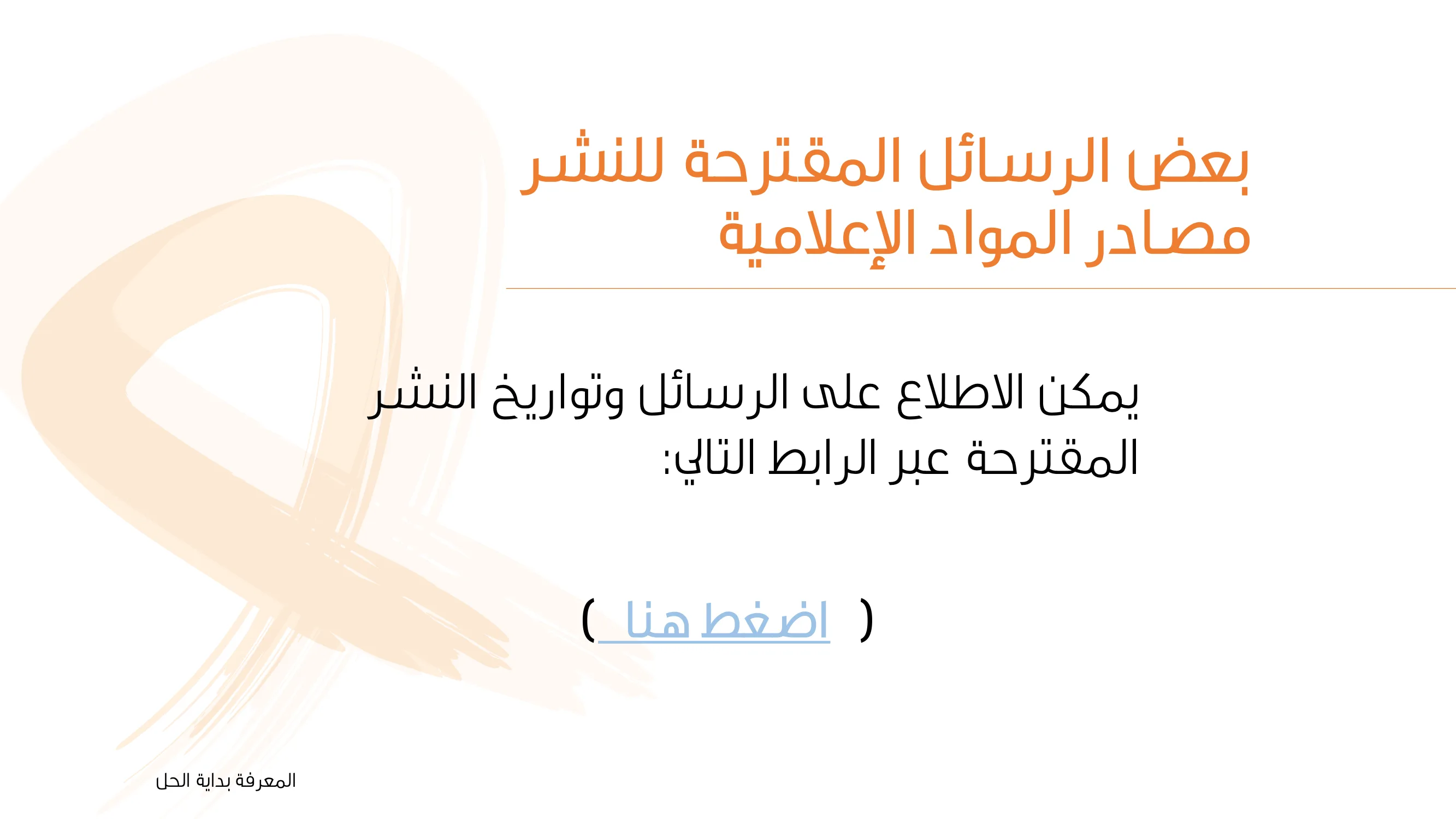 بعض الرسائل المقترحة للنشر
مصادر المواد الإعلامية

يمكن الاطلاع على الرسائل وتواريخ النشر المقترحة عبر الرابط التالي:

( اضغط هنا )

المعرفة بداية الحل